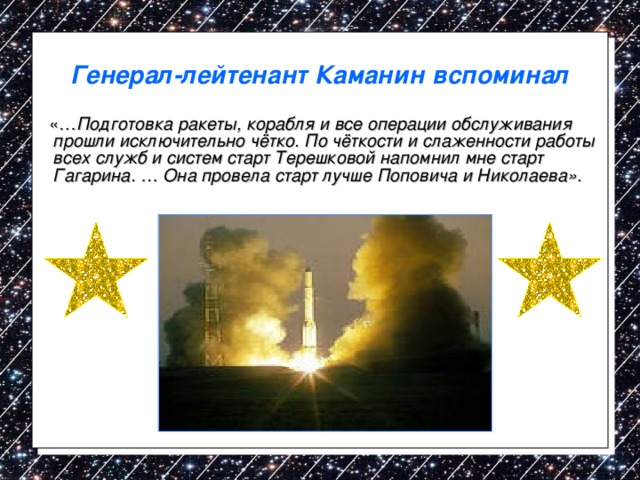 Генерал-лейтенант Каманин вспоминал

«…Подготовка ракеты, корабля и все операции обслуживания прошли исключительно чётко. По чёткости и слаженности работы всех служб и систем старт Терешковой напомнил мне старт Гагарина. … Она провела старт лучше Поповича и Николаева».